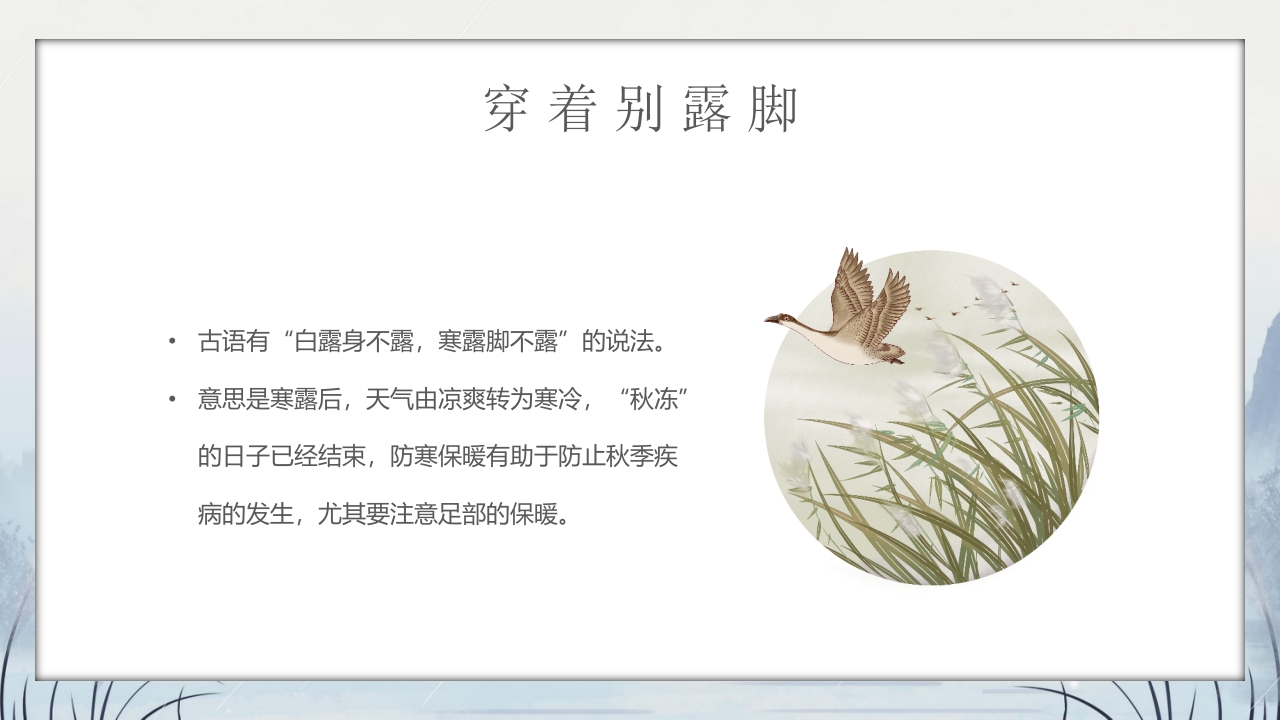 穿着别露脚

• 古语有“白露身不露，寒露脚不露”的说法。

• 意思是寒露后，天气由凉爽转为寒冷，“秋冻”的日子已经结束，防寒保暖有助于防止秋季疾病的发生，尤其要注意足部的保暖。